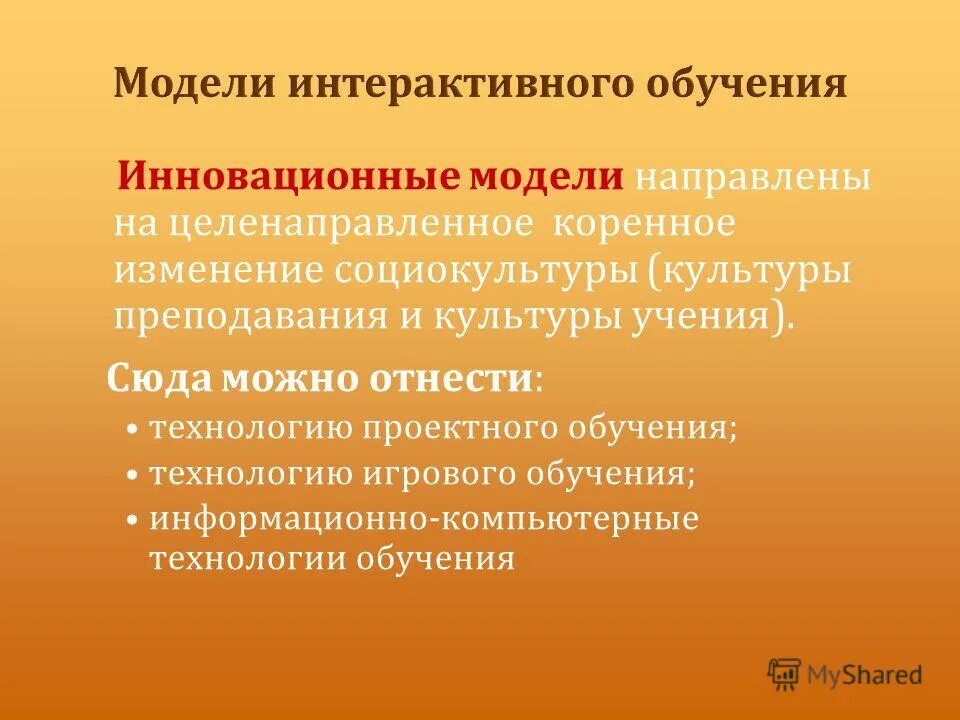 Модели интерактивного обучения

Инновационные модели направлены на целенаправленное коренное изменение социокультуры (культуры преподавания и культуры учения).

Сюда можно отнести:

• технологию проектного обучения;
• технологию игрового обучения;
• информационно-компьютерные технологии обучения

MyShared